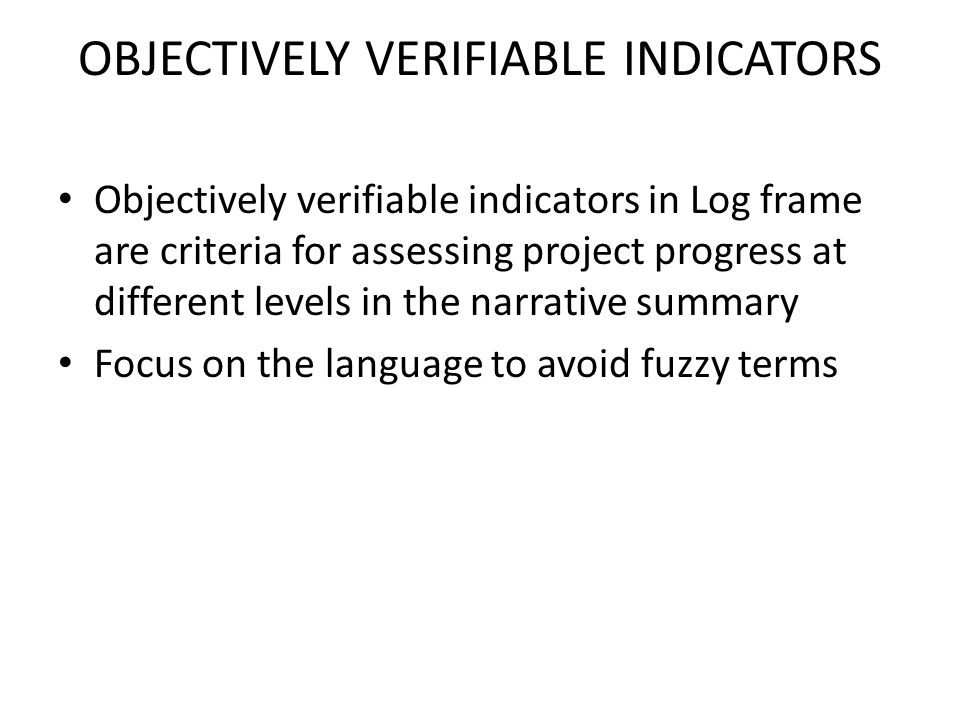 OBJECTIVELY VERIFIABLE INDICATORS

• Objectively verifiable indicators in Log frame are criteria for assessing project progress at different levels in the narrative summary
• Focus on the language to avoid fuzzy terms